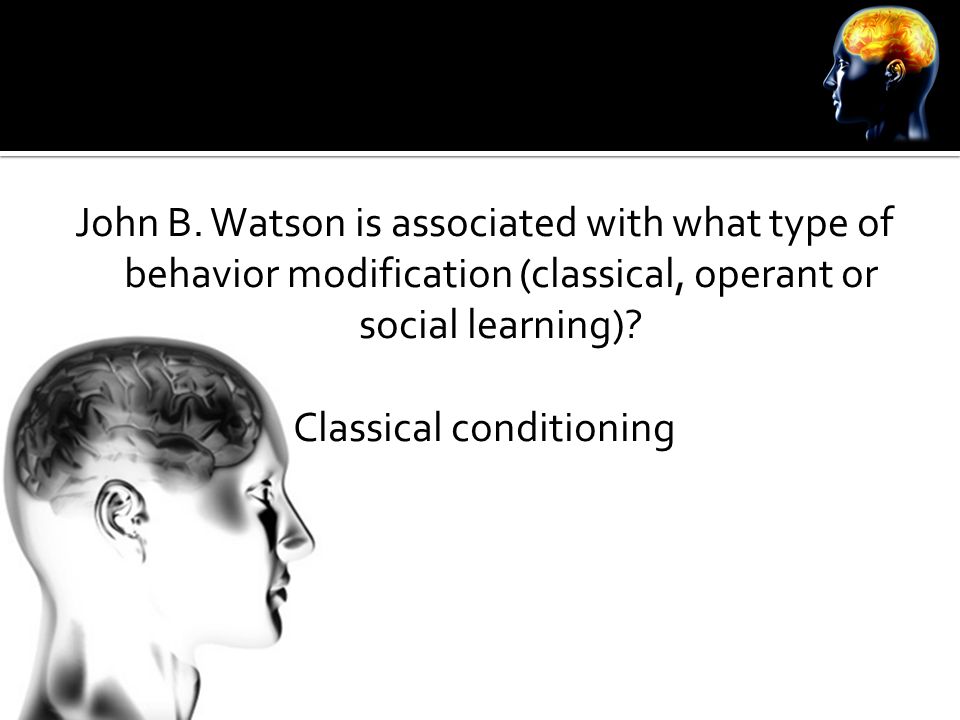 John B. Watson is associated with what type of behavior modification (classical, operant or social learning)?

Classical conditioning